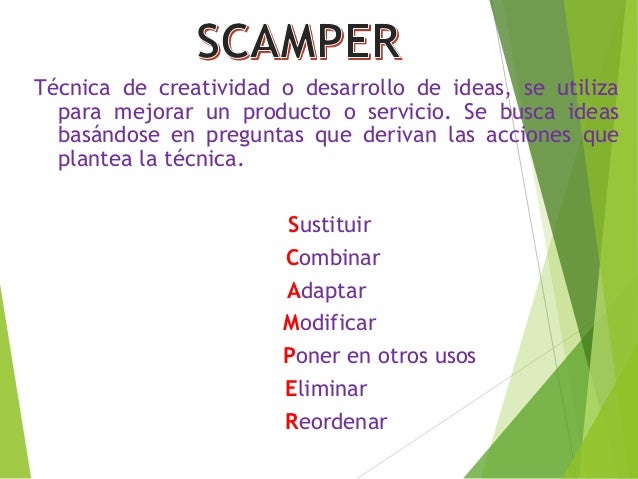 SCAMPER

Técnica de creatividad o desarrollo de ideas, se utiliza para mejorar un producto o servicio. Se busca ideas basándose en preguntas que derivan las acciones que plantea la técnica.

Sustituir
Combinar
Adaptar
Modificar
Poner en otros usos
Eliminar
Reordenar